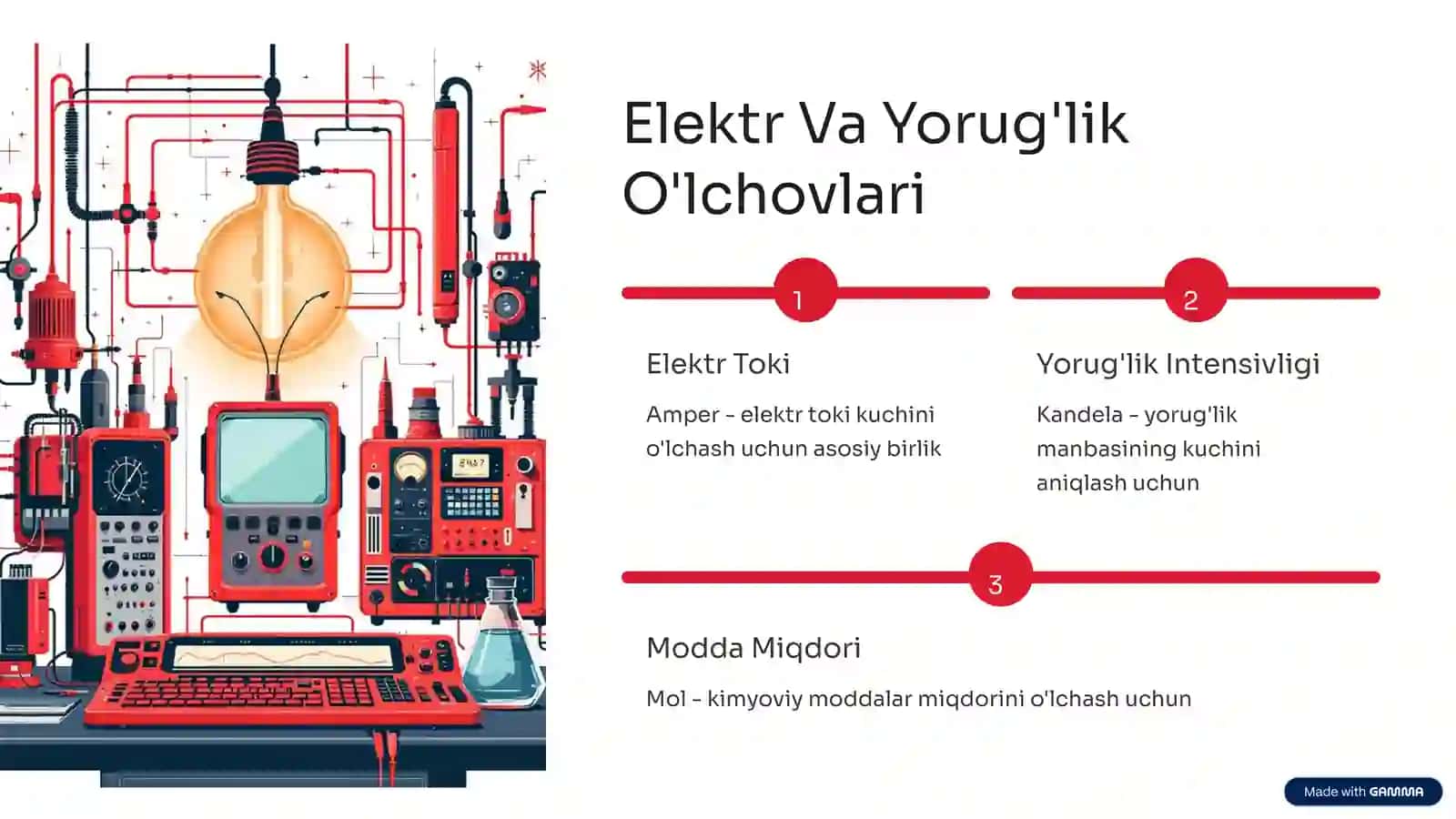 Elektr Va Yorug'lik O'lchovlari

1

Elektr Toki

Amper - elektr toki kuchini o'lchash uchun asosiy birlik

2

Yorug'lik Intensivligi

Kandela - yorug'lik manbasining kuchini aniqlash uchun

3

Modda Miqdori

Mol - kimyoviy moddalar miqdorini o'lchash uchun

Made with GAMMA